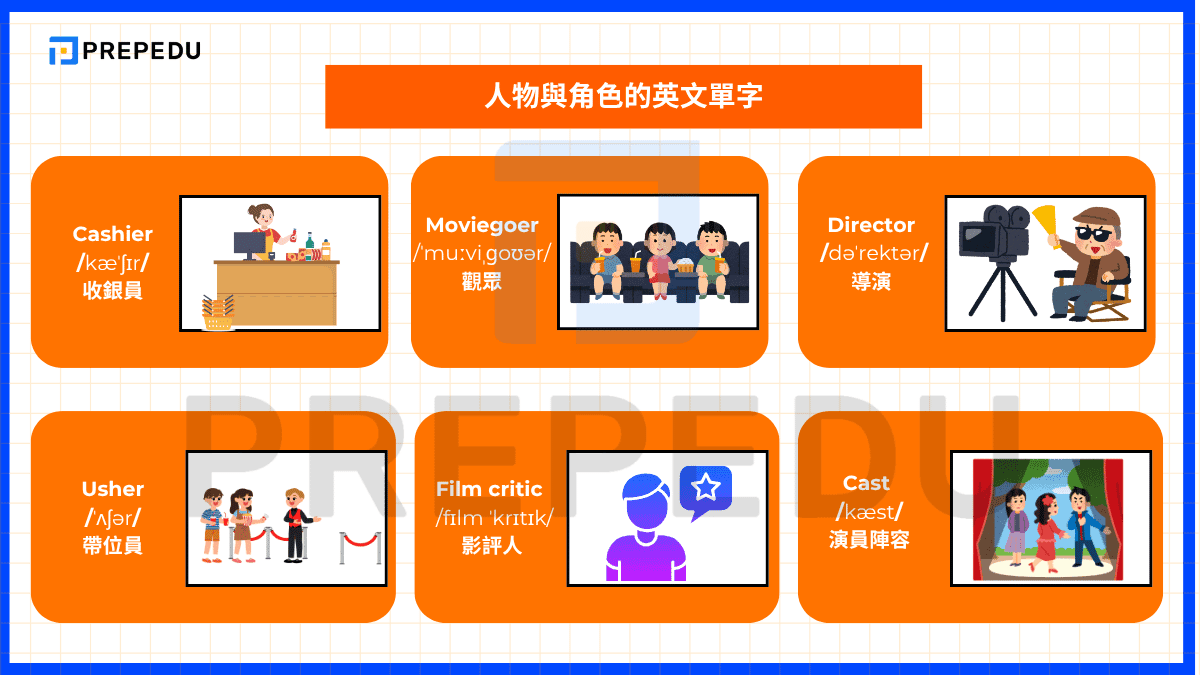 PREPEDU

人物與角色的英文單字

Cashier
/kæˈʃɪr/
收銀員

Moviegoer
/ˈmuːviˌɡoʊər/
觀眾

Director
/dəˈrektər/
導演

Usher
/ˈʌʃər/
帶位員

Film critic
/fɪlm ˈkrɪtɪk/
影評人

Cast
/kæst/
演員陣容

PREPEDU